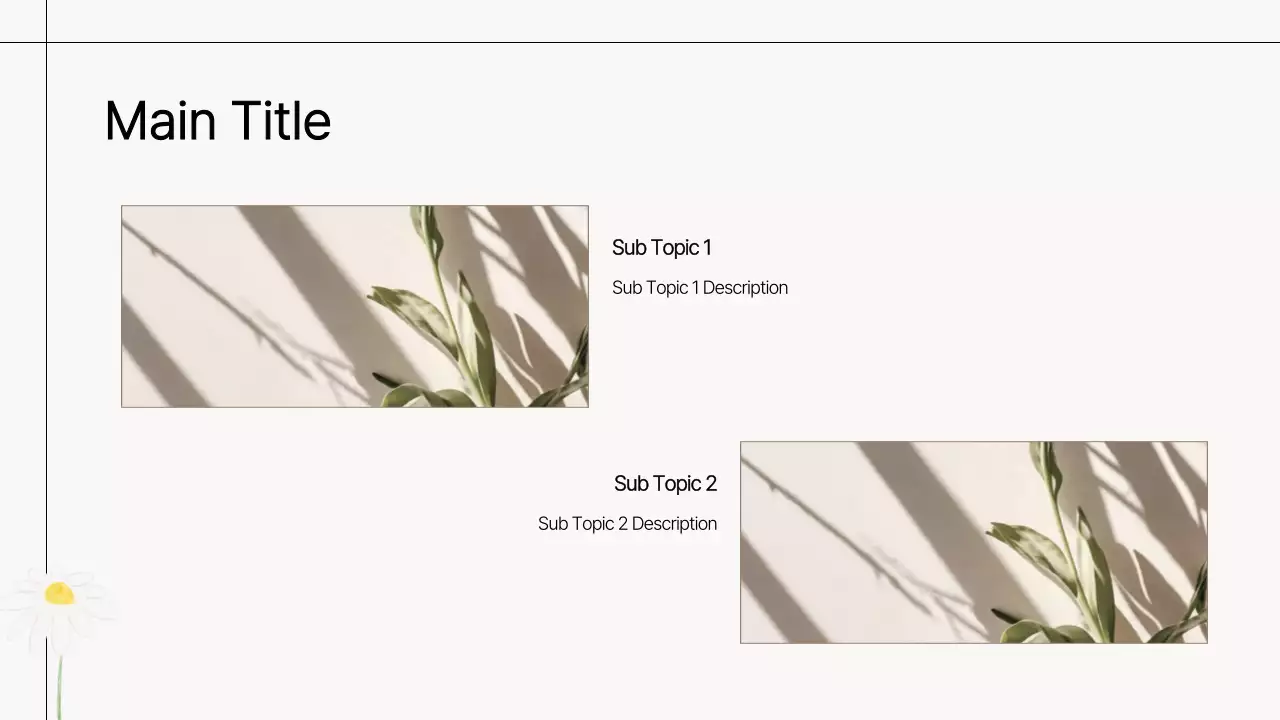 Main Title

Sub Topic 1

Sub Topic 1 Description

Sub Topic 2

Sub Topic 2 Description